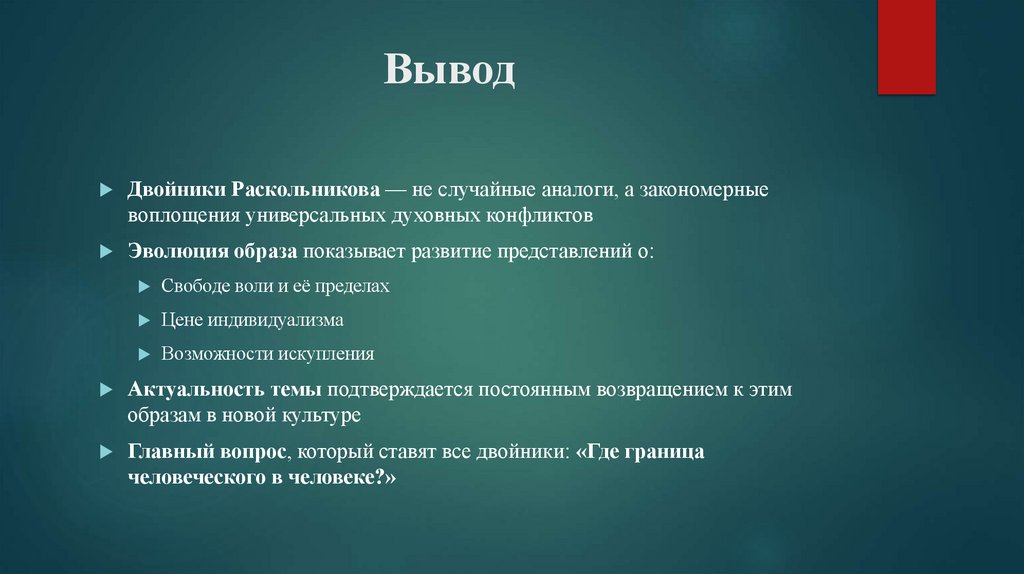 Вывод

Двойники Раскольникова — не случайные аналоги, а закономерные воплощения универсальных духовных конфликтов

Эволюция образа показывает развитие представлений о:

Свободе воли и её пределах

Цене индивидуализма

Возможности искупления

Актуальность темы подтверждается постоянным возвращением к этим образам в новой культуре

Главный вопрос, который ставят все двойники: «Где граница человеческого в человеке?»